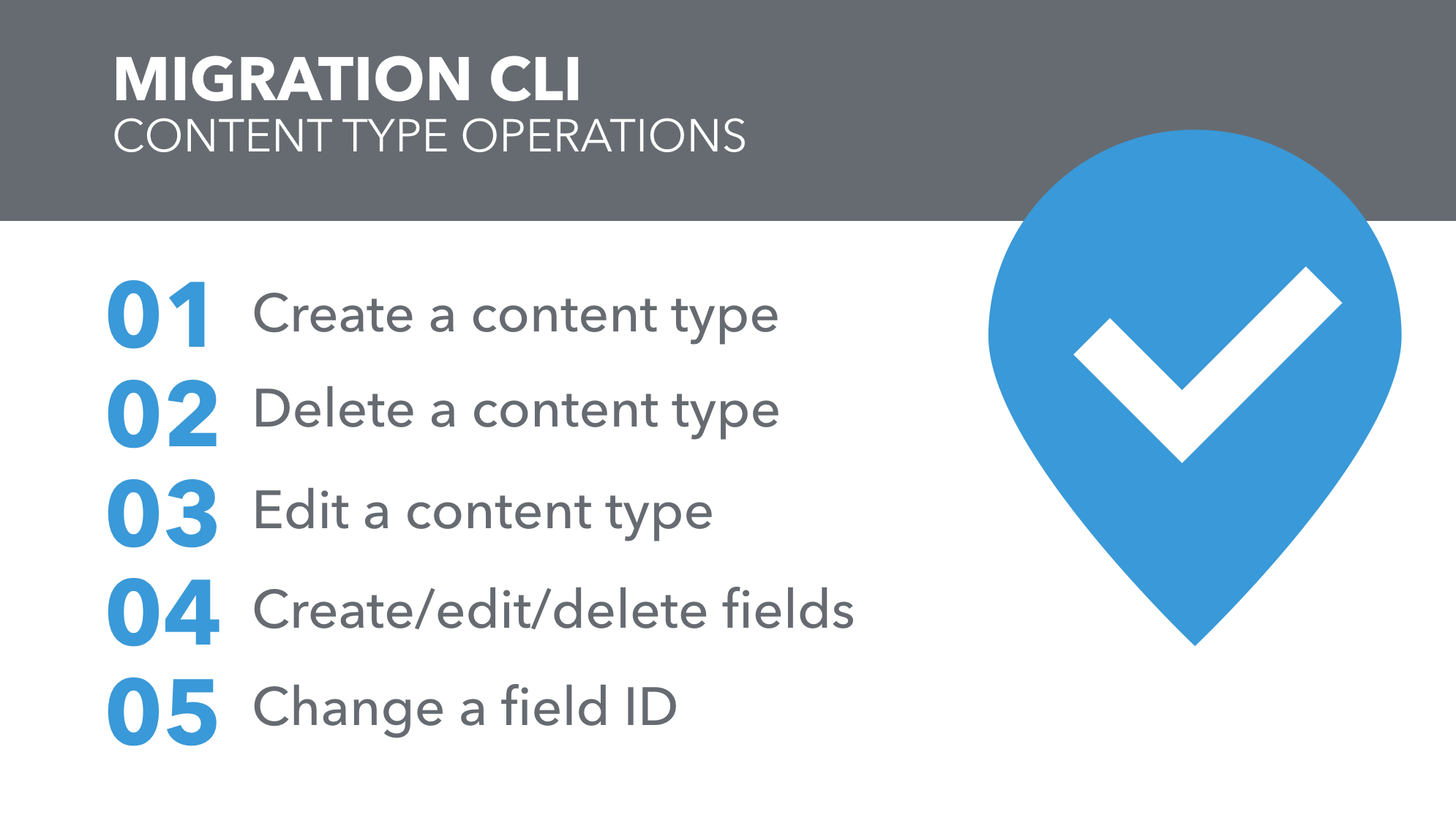 MIGRATION CLI
CONTENT TYPE OPERATIONS

01 Create a content type
02 Delete a content type
03 Edit a content type
04 Create/edit/delete fields
05 Change a field ID